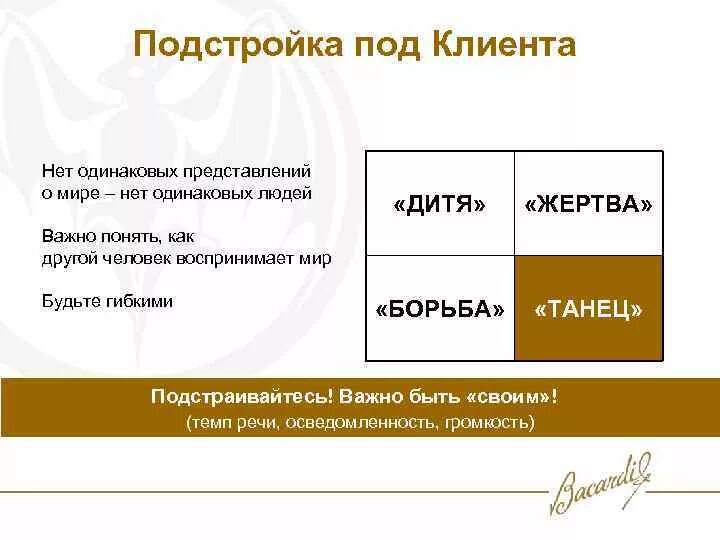 Подстройка под Клиента

Нет одинаковых представлений о мире – нет одинаковых людей

Важно понять, как другой человек воспринимает мир

Будьте гибкими

| «ДИТЯ» | «ЖЕРТВА» |
|---|---|
| «БОРЬБА» | «ТАНЕЦ» |

Подстраивайтесь! Важно быть «своим»!
(темп речи, осведомленность, громкость)

Bacardi